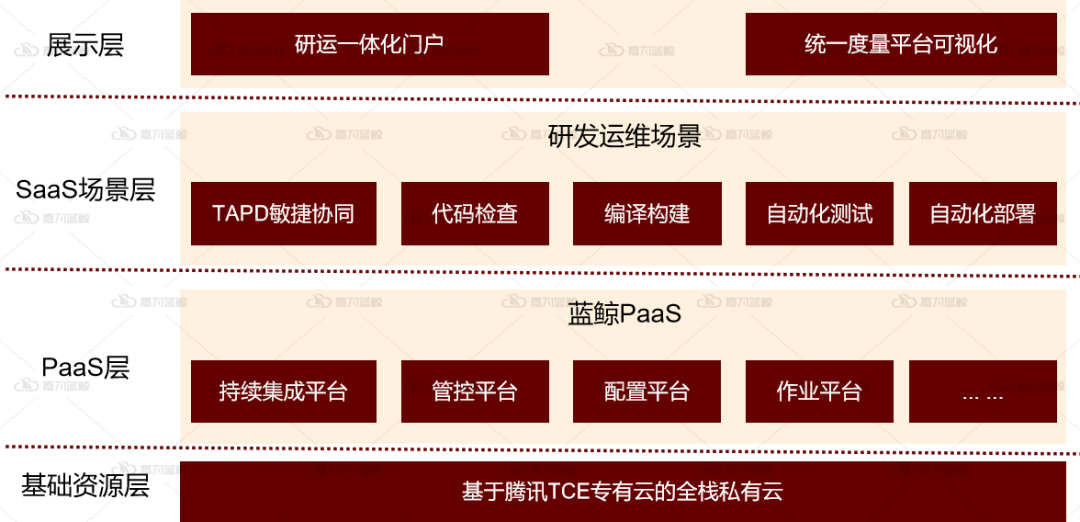 展示层

研运一体化门户

统一度量平台可视化

SaaS场景层

研发运维场景

TAPD敏捷协同

代码检查

编译构建

自动化测试

自动化部署

PaaS层

蓝鲸PaaS

持续集成平台

管控平台

配置平台

作业平台

... ...

基础资源层

基于腾讯TCE专有云的全栈私有云